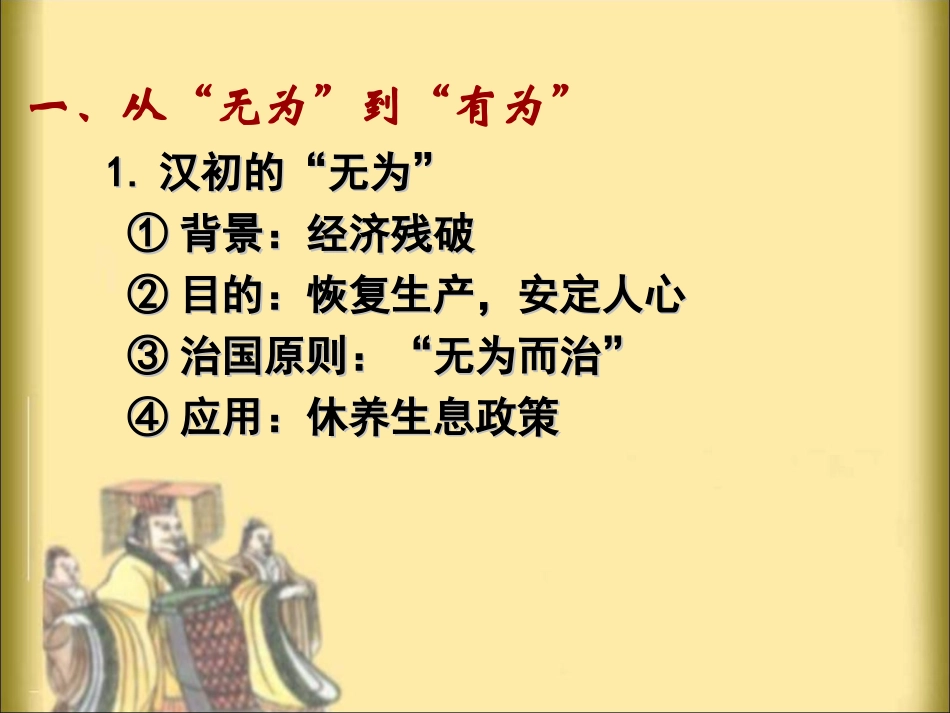 一、从“无为”到“有为”

1. 汉初的“无为”

① 背景：经济残破

② 目的：恢复生产，安定人心

③ 治国原则：“无为而治”

④ 应用：休养生息政策